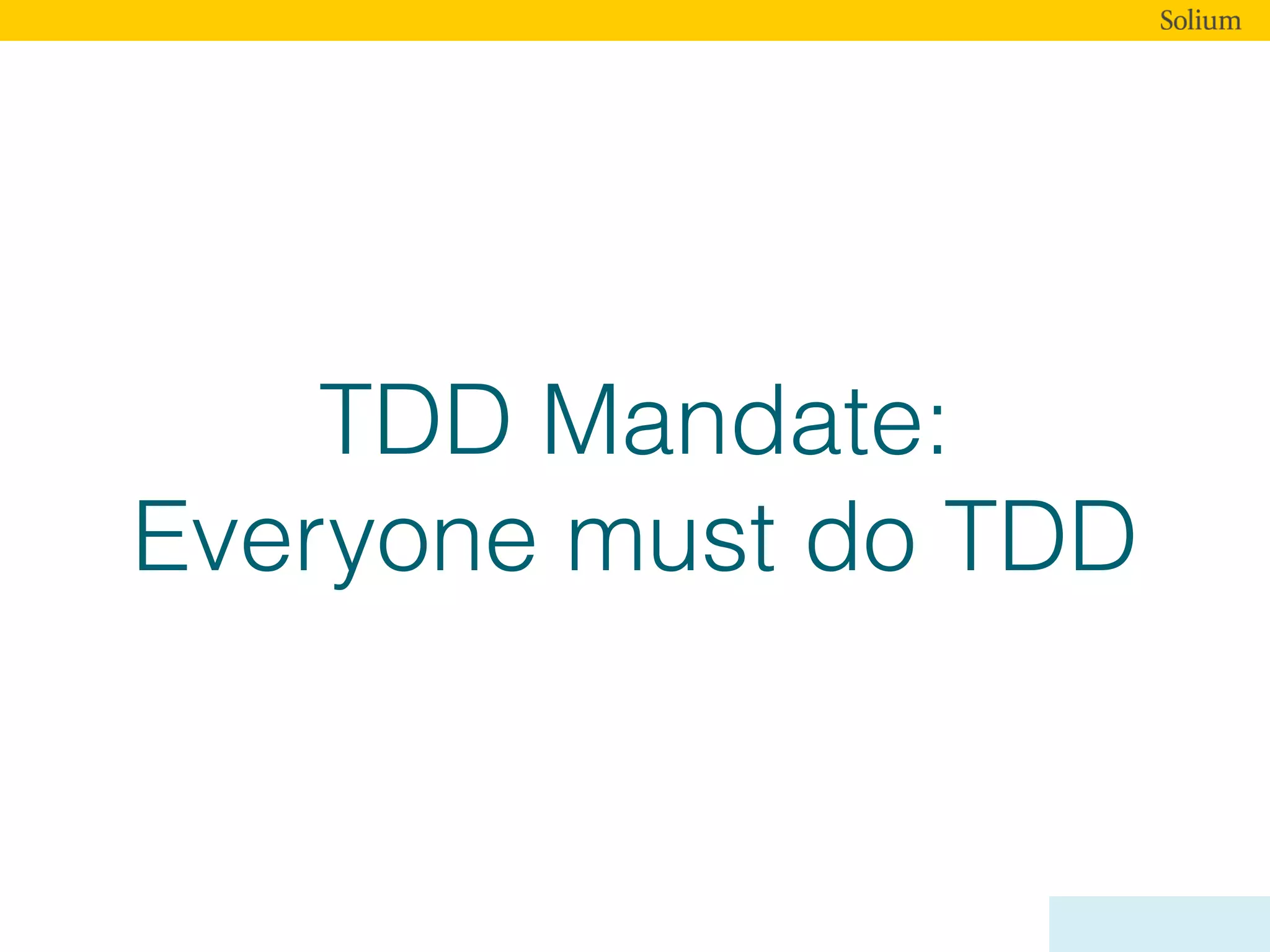 Solium

TDD Mandate:
Everyone must do TDD